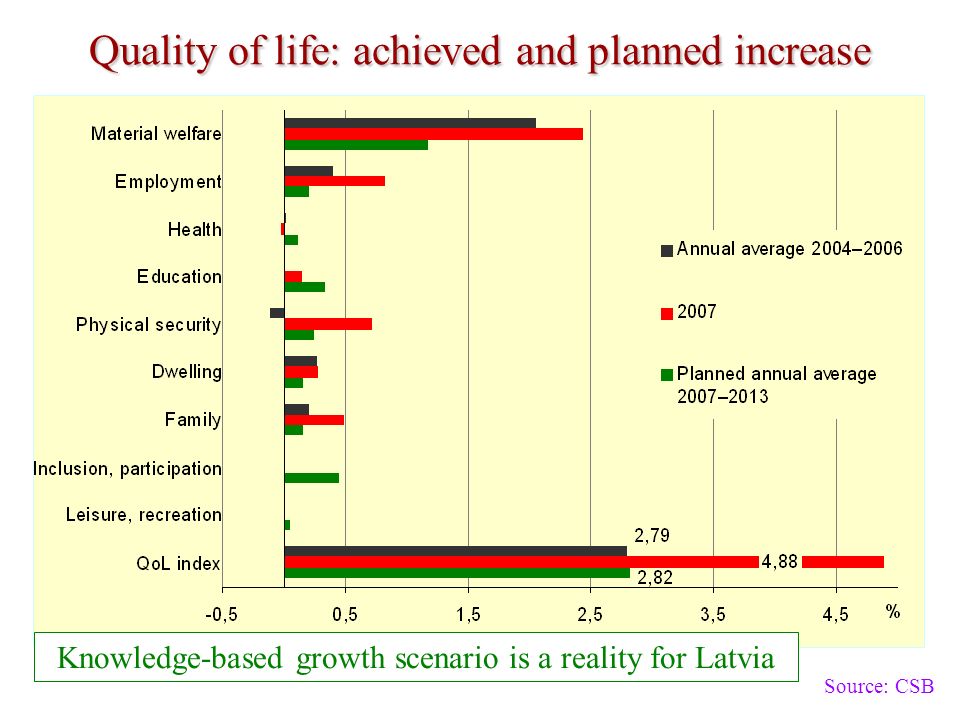 Quality of life: achieved and planned increase

Material welfare
Employment
Health
Education
Physical security
Dwelling
Family
Inclusion, participation
Leisure, recreation
QoL index

Annual average 2004–2006
2007
Planned annual average 2007–2013

2,79
4,88
2,82

-0,5
0,5
1,5
2,5
3,5
4,5
%

Knowledge-based growth scenario is a reality for Latvia

Source: CSB